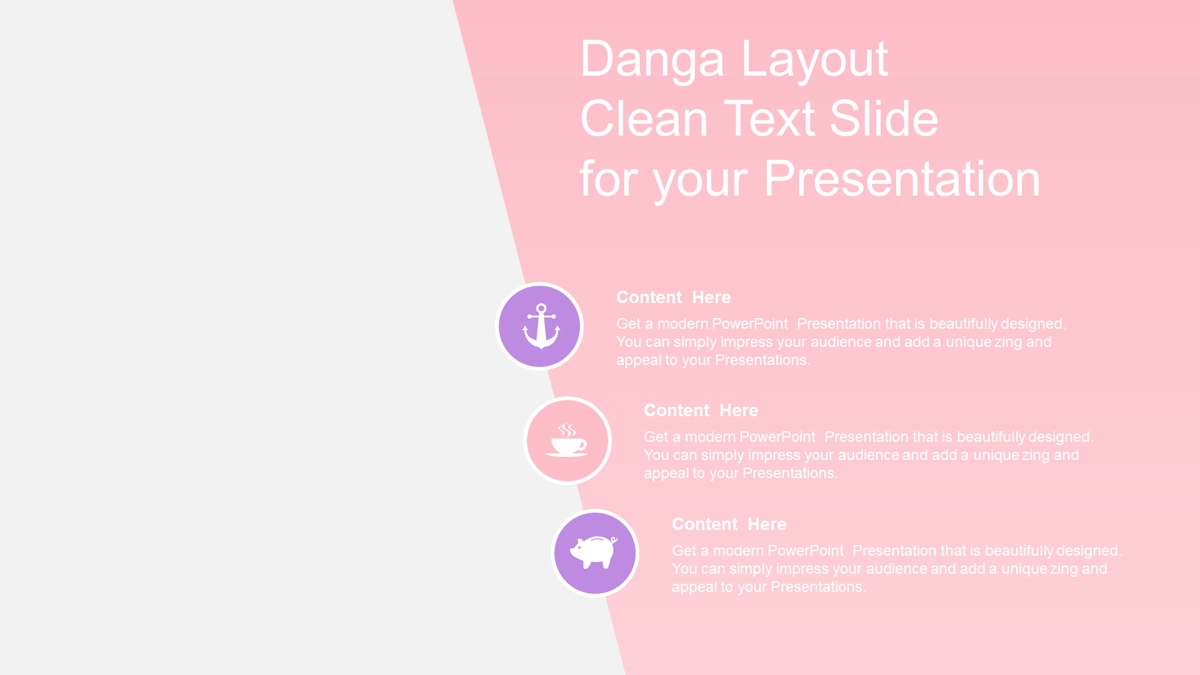 Danga Layout
Clean Text Slide
for your Presentation

Content Here

Get a modern PowerPoint Presentation that is beautifully designed. You can simply impress your audience and add a unique zing and appeal to your Presentations.

Content Here

Get a modern PowerPoint Presentation that is beautifully designed. You can simply impress your audience and add a unique zing and appeal to your Presentations.

Content Here

Get a modern PowerPoint Presentation that is beautifully designed. You can simply impress your audience and add a unique zing and appeal to your Presentations.